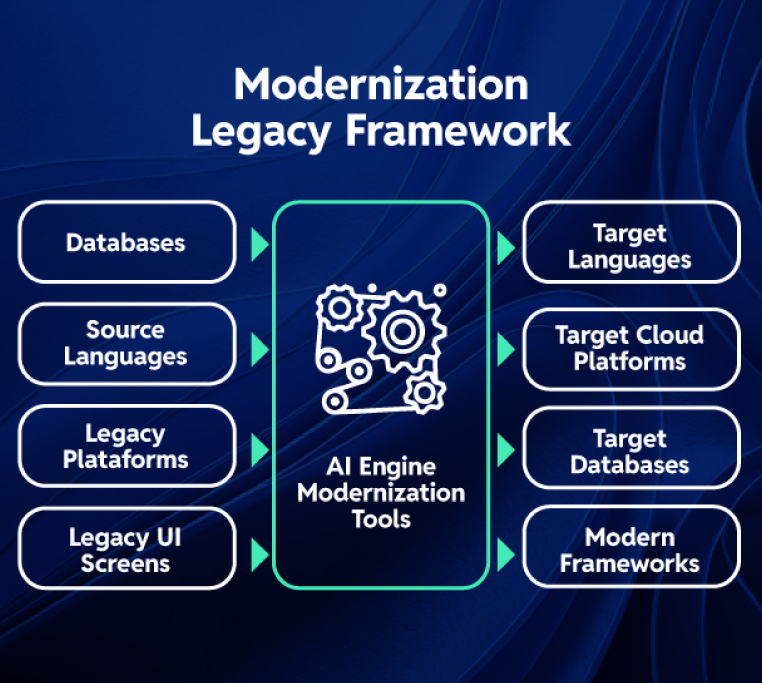 Modernization Legacy Framework

Databases

Source Languages

Legacy Plataforms

Legacy UI Screens

AI Engine Modernization Tools

Target Languages

Target Cloud Platforms

Target Databases

Modern Frameworks